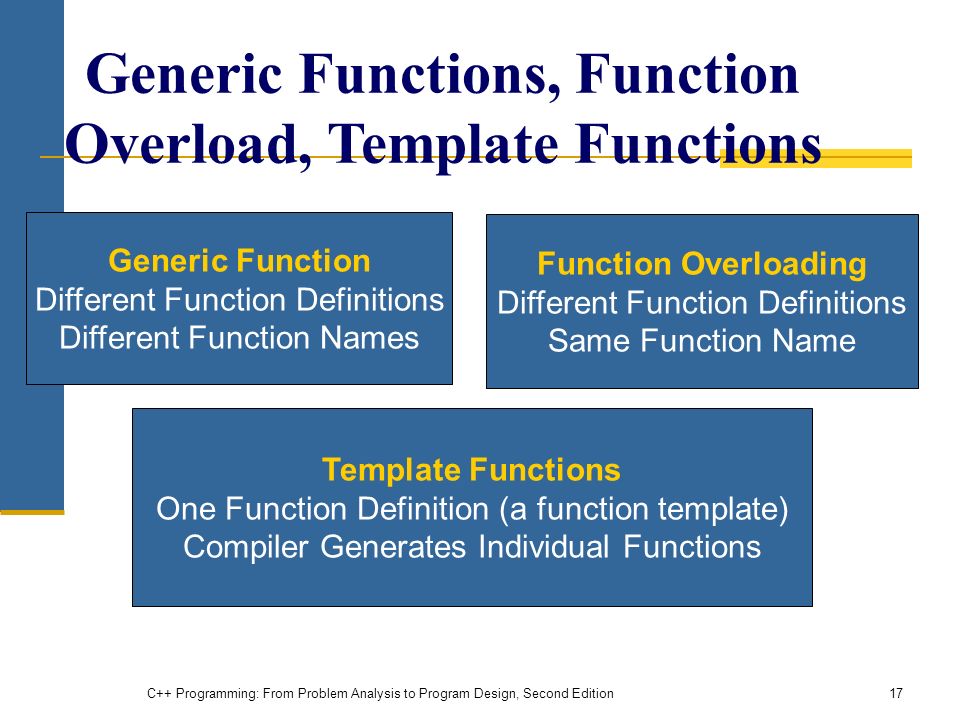 Generic Functions, Function Overload, Template Functions

Generic Function
Different Function Definitions
Different Function Names

Function Overloading
Different Function Definitions
Same Function Name

Template Functions
One Function Definition (a function template)
Compiler Generates Individual Functions

C++ Programming: From Problem Analysis to Program Design, Second Edition

17